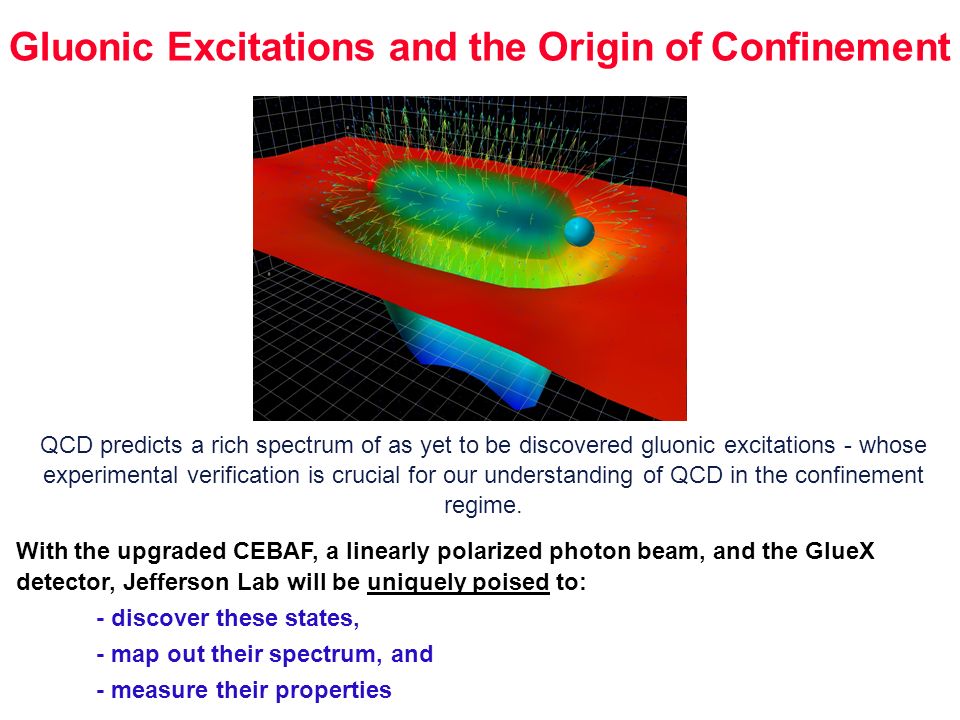 Gluonic Excitations and the Origin of Confinement

QCD predicts a rich spectrum of as yet to be discovered gluonic excitations - whose experimental verification is crucial for our understanding of QCD in the confinement regime.

With the upgraded CEBAF, a linearly polarized photon beam, and the GlueX detector, Jefferson Lab will be uniquely poised to:

- discover these states,
- map out their spectrum, and
- measure their properties